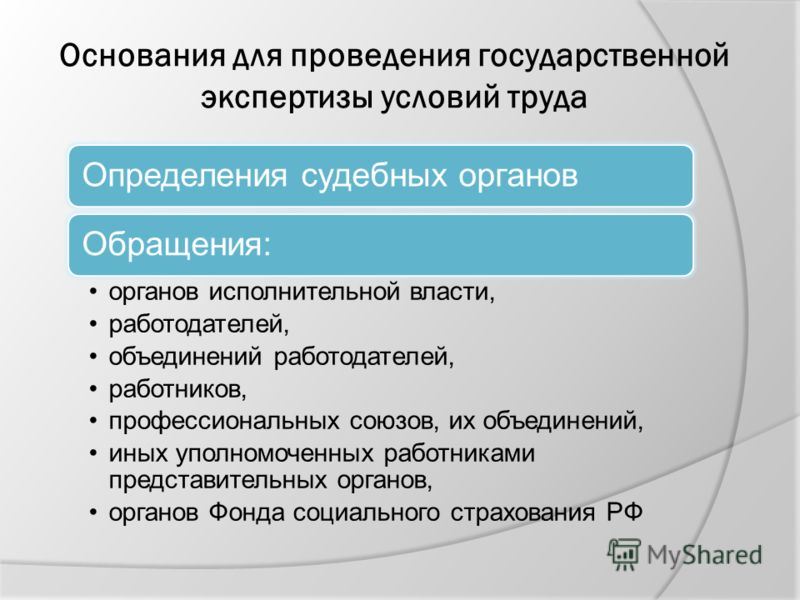 Основания для проведения государственной экспертизы условий труда

Определения судебных органов

Обращения:

• органов исполнительной власти,
• работодателей,
• объединений работодателей,
• работников,
• профессиональных союзов, их объединений,
• иных уполномоченных работниками представительных органов,
• органов Фонда социального страхования РФ

MyShared